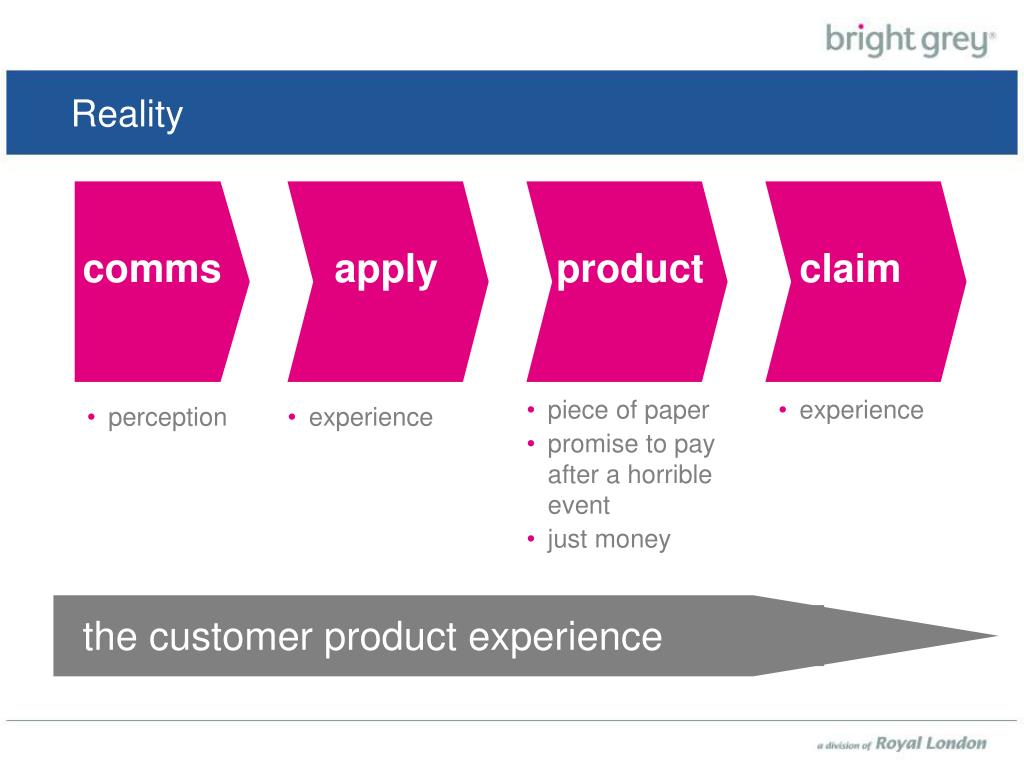 bright grey®

Reality

comms

apply

product

claim

• perception

• experience

• piece of paper
• promise to pay after a horrible event
• just money

• experience

the customer product experience

a division of Royal London